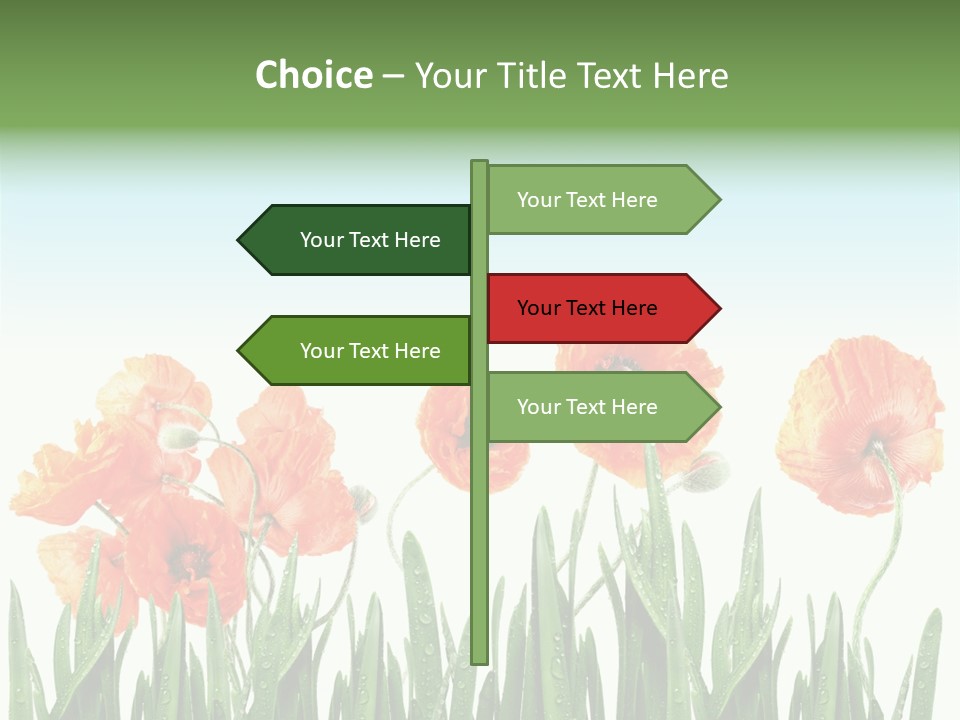 Choice – Your Title Text Here

Your Text Here

Your Text Here

Your Text Here

Your Text Here

Your Text Here